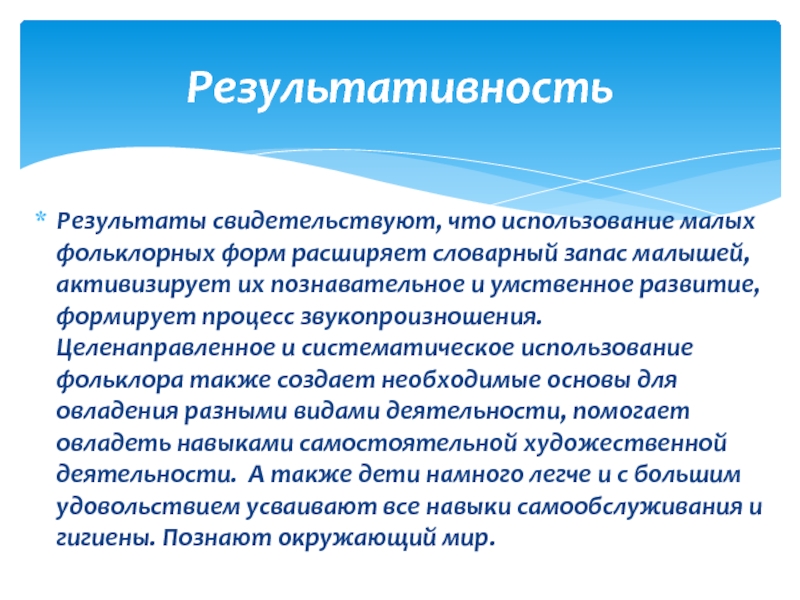 Результативность

* Результаты свидетельствуют, что использование малых фольклорных форм расширяет словарный запас малышей, активизирует их познавательное и умственное развитие, формирует процесс звукопроизношения. Целенаправленное и систематическое использование фольклора также создает необходимые основы для овладения разными видами деятельности, помогает овладеть навыками самостоятельной художественной деятельности. А также дети намного легче и с большим удовольствием усваивают все навыки самообслуживания и гигиены. Познают окружающий мир.